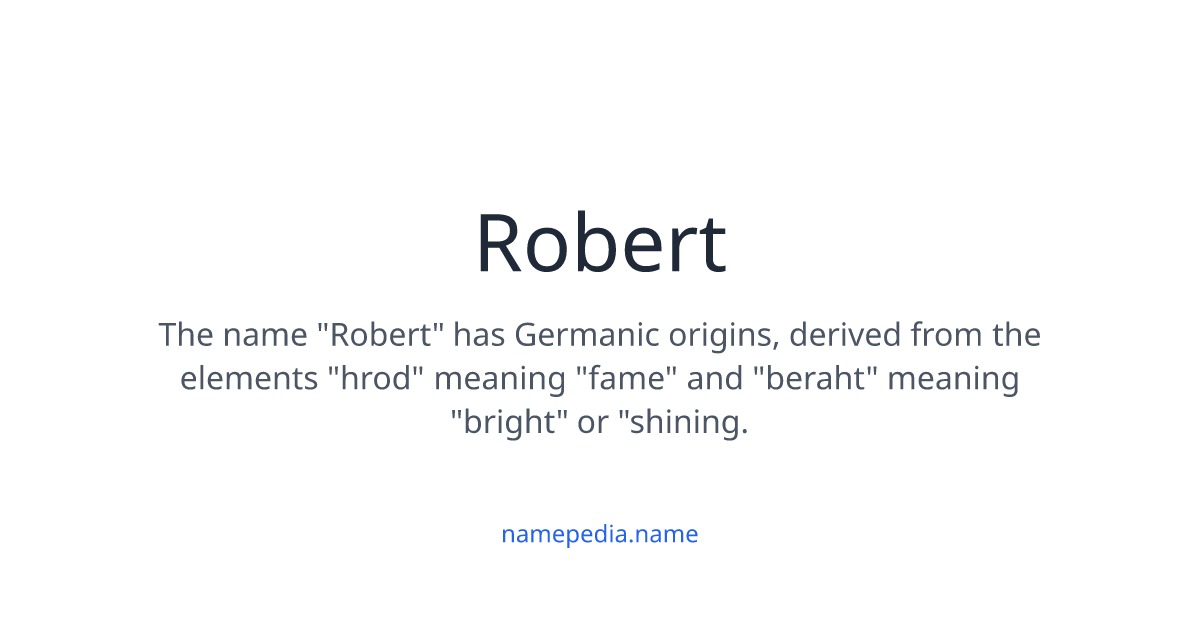 Robert

The name "Robert" has Germanic origins, derived from the elements "hrod" meaning "fame" and "beraht" meaning "bright" or "shining.

namepedia.name